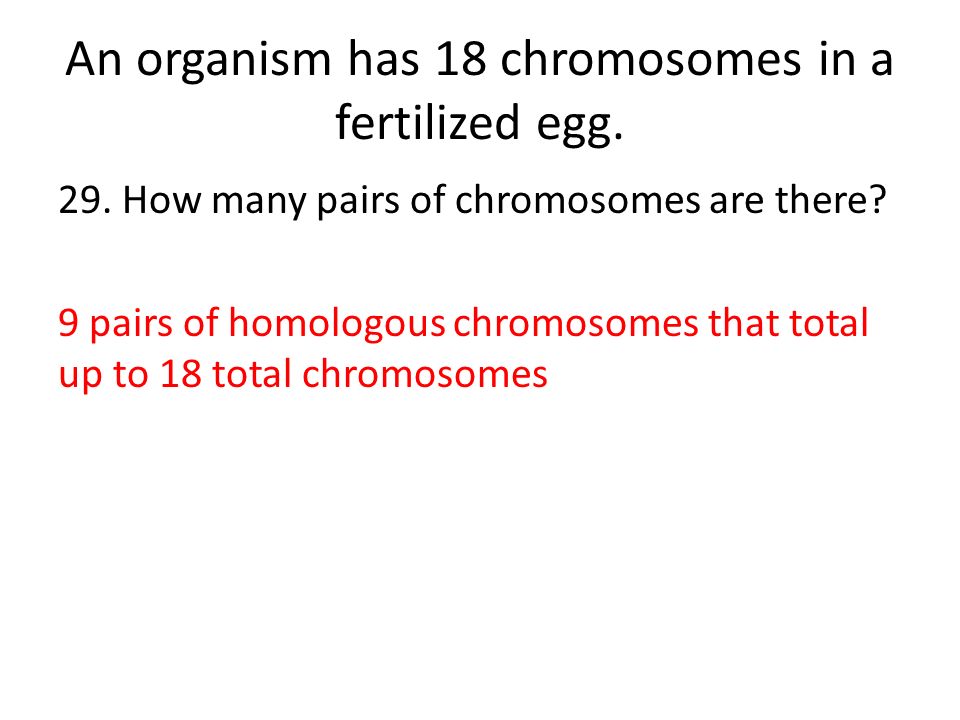 An organism has 18 chromosomes in a fertilized egg.

29. How many pairs of chromosomes are there?

9 pairs of homologous chromosomes that total up to 18 total chromosomes